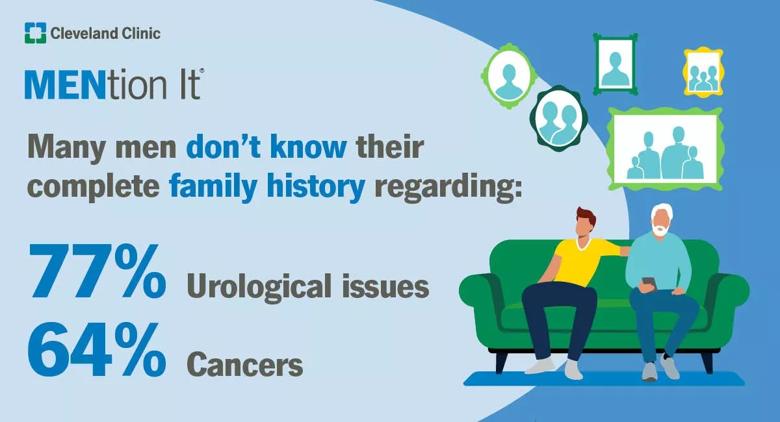 Cleveland Clinic

MENtion It®

Many men don't know their complete family history regarding:

77% Urological issues
64% Cancers